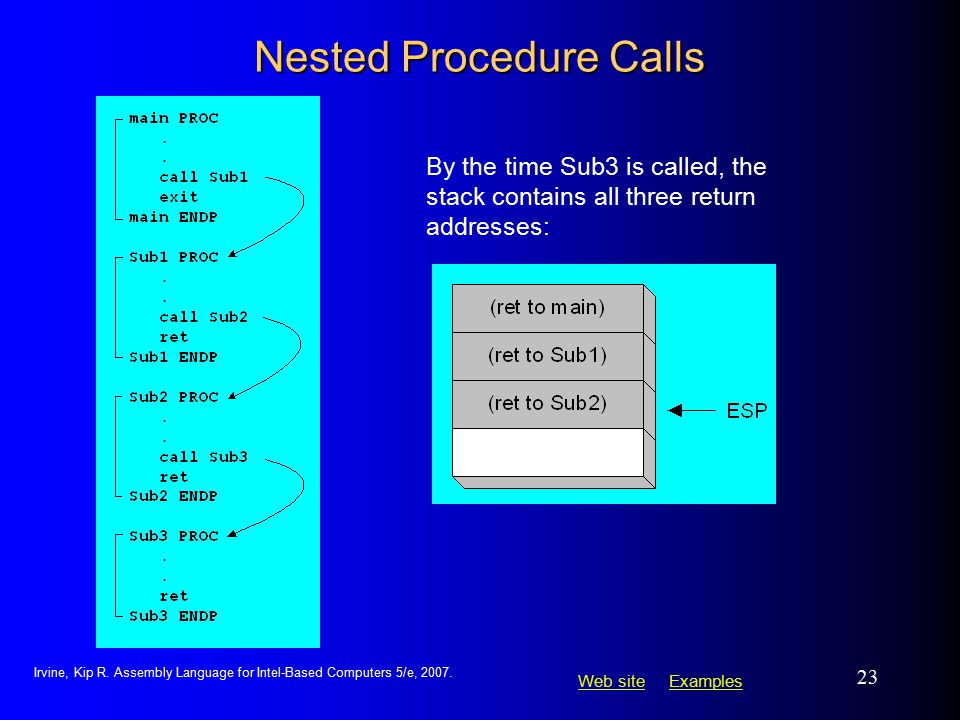 Nested Procedure Calls

main PROC
.
.
call Sub1
exit
main ENDP

Sub1 PROC
.
.
call Sub2
ret
Sub1 ENDP

Sub2 PROC
.
.
call Sub3
ret
Sub2 ENDP

Sub3 PROC
.
.
ret
Sub3 ENDP

By the time Sub3 is called, the stack contains all three return addresses:

(ret to main)
(ret to Sub1)
(ret to Sub2)
ESP

Irvine, Kip R. Assembly Language for Intel-Based Computers 5/e, 2007.

Web site Examples

23